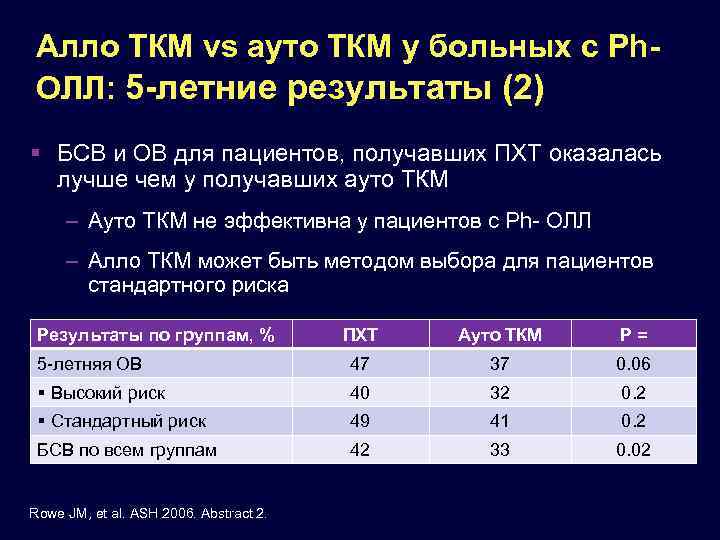 Алло ТКМ vs ауто ТКМ у больных с Ph- ОЛЛ: 5-летние результаты (2)

▪ БСВ и ОВ для пациентов, получавших ПХТ оказалась лучше чем у получавших ауто ТКМ

– Ауто ТКМ не эффективна у пациентов с Ph- ОЛЛ

– Алло ТКМ может быть методом выбора для пациентов стандартного риска

| Результаты по группам, % | ПХТ | Ауто ТКМ | P = |
|---|---|---|---|
| 5-летняя ОВ | 47 | 37 | 0.06 |
| ▪ Высокий риск | 40 | 32 | 0.2 |
| ▪ Стандартный риск | 49 | 41 | 0.2 |
| БСВ по всем группам | 42 | 33 | 0.02 |

Rowe JM, et al. ASH 2006. Abstract 2.